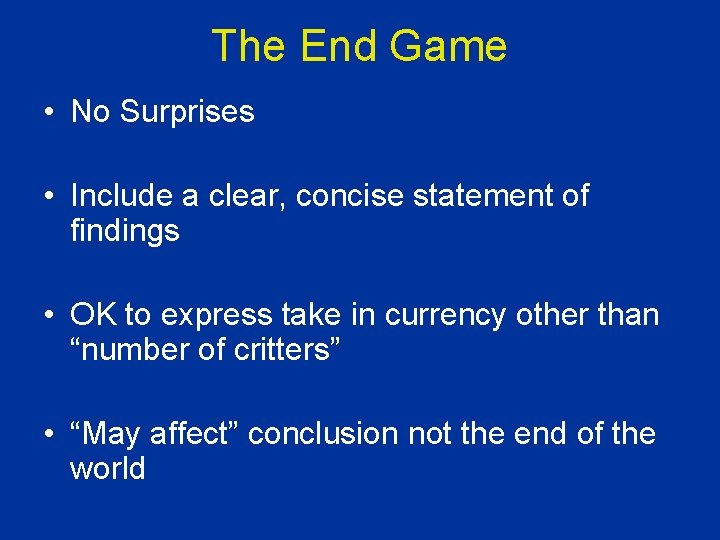 The End Game

• No Surprises

• Include a clear, concise statement of findings

• OK to express take in currency other than “number of critters”

• “May affect” conclusion not the end of the world